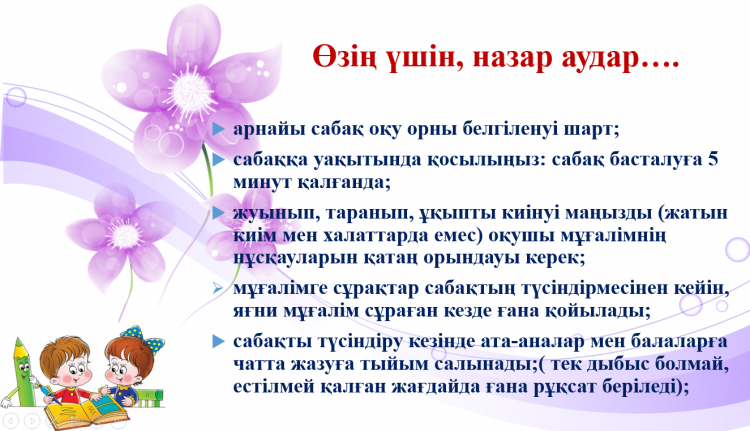 Өзің үшін, назар аудар….

арнайы сабақ оқу орны белгіленуі шарт;

сабаққа уақытында қосылыңыз: сабақ басталуға 5 минут қалғанда;

жуынып, таранып, ұқыпты киінуі маңызды (жатын киім мен халаттарда емес) оқушы мұғалімнің нұсқауларын қатаң орындауы керек;

мұғалімге сұрақтар сабақтың түсіндірмесінен кейін, яғни мұғалім сұраған кезде ғана қойылады;

сабақты түсіндіру кезінде ата-аналар мен балаларға чатта жазуға тыйым салынады;( тек дыбыс болмай, естілмей қалған жағдайда ғана рұқсат беріледі);